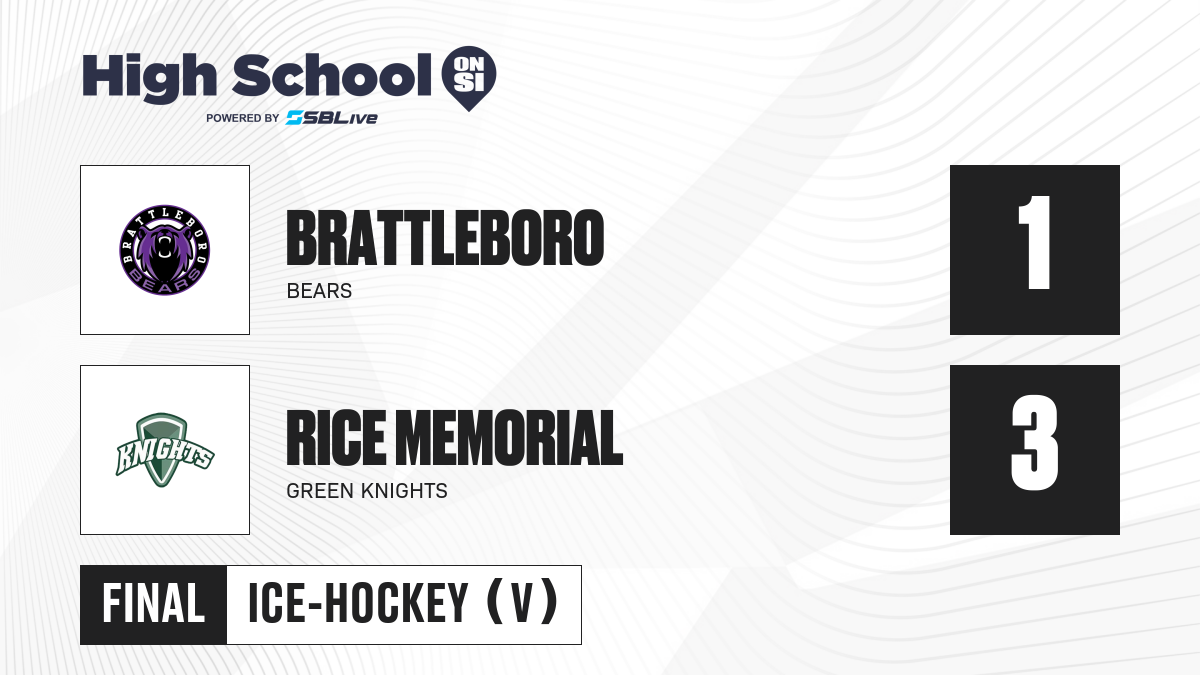 High School ON SI
POWERED BY SBLive

BRATTLEBORO BEARS

BRATTLEBORO
BEARS

1

KNIGHTS

RICE MEMORIAL
GREEN KNIGHTS

3

FINAL ICE-HOCKEY (V)